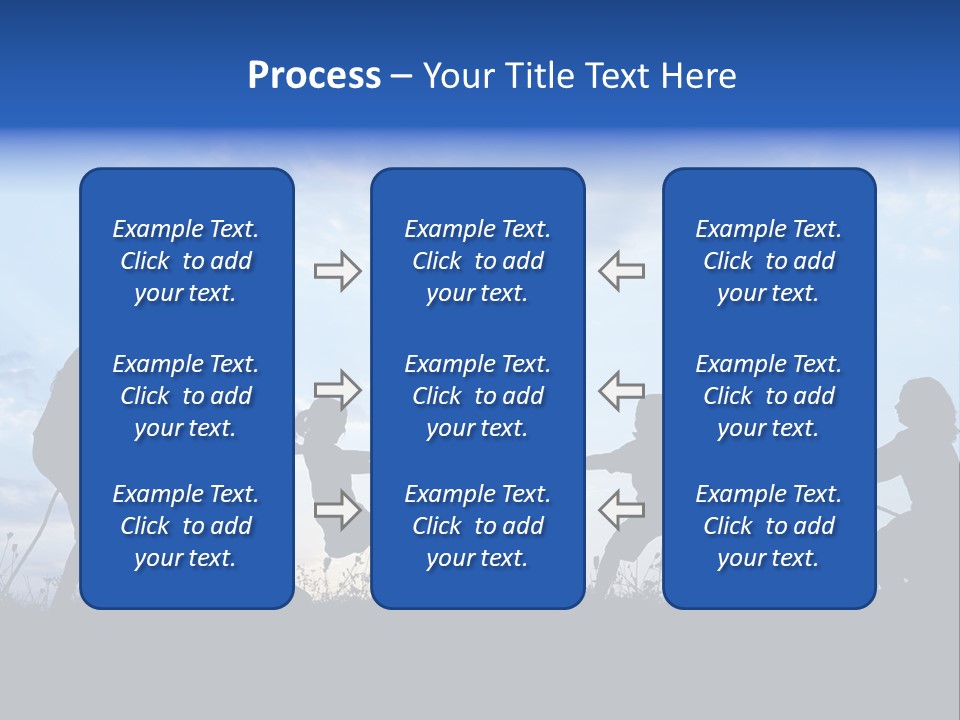 Process – Your Title Text Here

Example Text. Click to add your text.

Example Text. Click to add your text.

Example Text. Click to add your text.

Example Text. Click to add your text.

Example Text. Click to add your text.

Example Text. Click to add your text.

Example Text. Click to add your text.

Example Text. Click to add your text.

Example Text. Click to add your text.